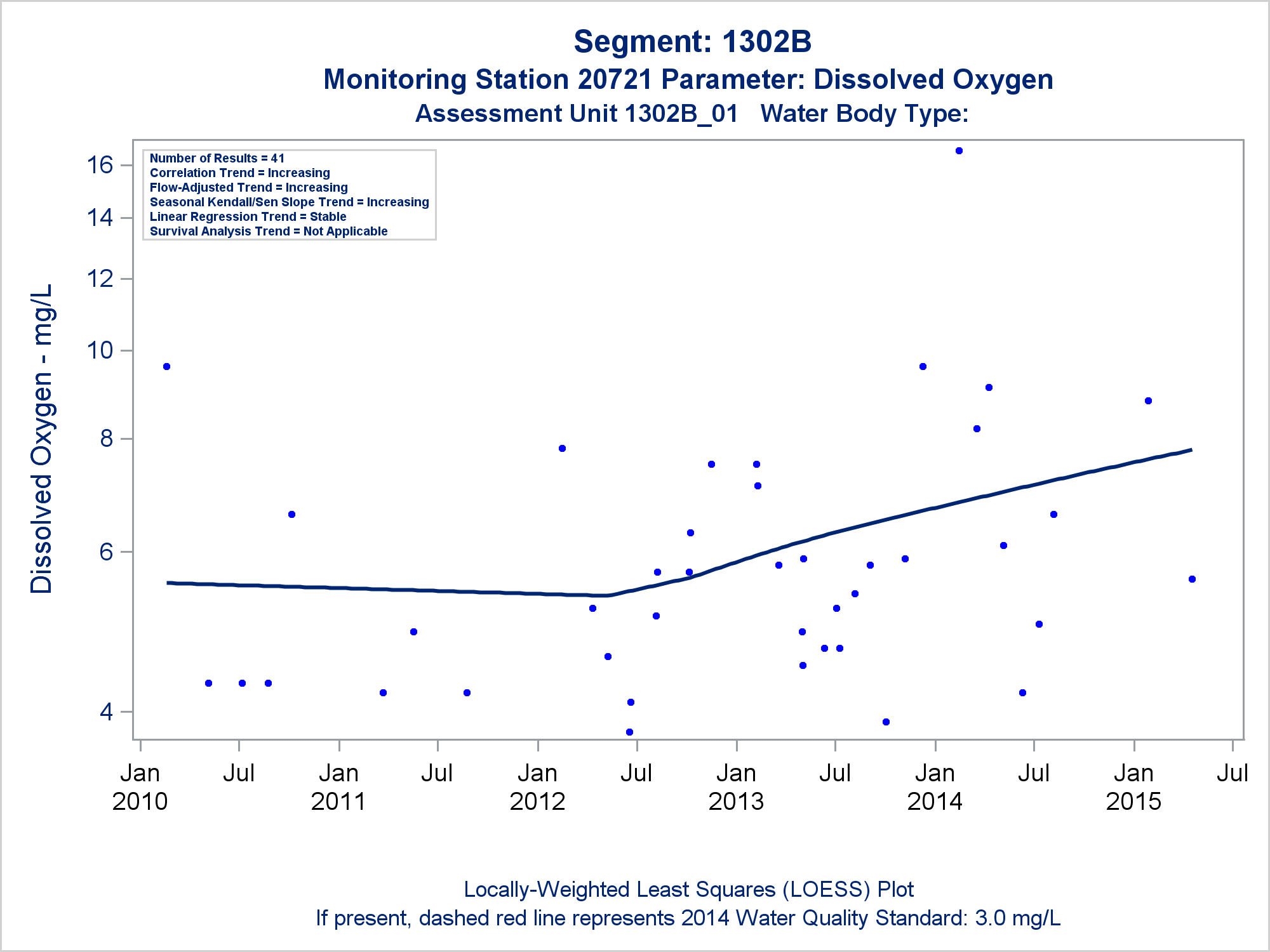 Segment: 1302B
Monitoring Station 20721 Parameter: Dissolved Oxygen
Assessment Unit 1302B_01 Water Body Type:

Number of Results = 41
Correlation Trend = Increasing
Flow-Adjusted Trend = Increasing
Seasonal Kendall/Sen Slope Trend = Increasing
Linear Regression Trend = Stable
Survival Analysis Trend = Not Applicable

Dissolved Oxygen - mg/L

16
14
12
10
8
6
4

Jan 2010
Jul
Jan 2011
Jul
Jan 2012
Jul
Jan 2013
Jul
Jan 2014
Jul
Jan 2015
Jul

Locally-Weighted Least Squares (LOESS) Plot
If present, dashed red line represents 2014 Water Quality Standard: 3.0 mg/L